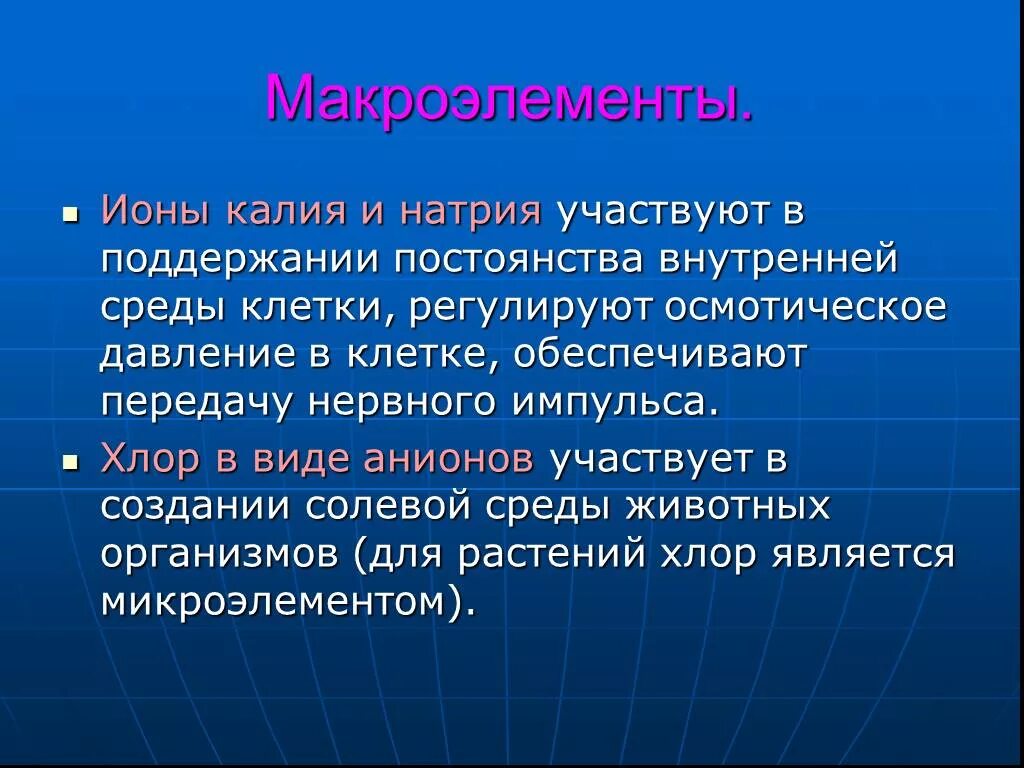 Макроэлементы.

- Ионы калия и натрия участвуют в поддержании постоянства внутренней среды клетки, регулируют осмотическое давление в клетке, обеспечивают передачу нервного импульса.
- Хлор в виде анионов участвует в создании солевой среды животных организмов (для растений хлор является микроэлементом).